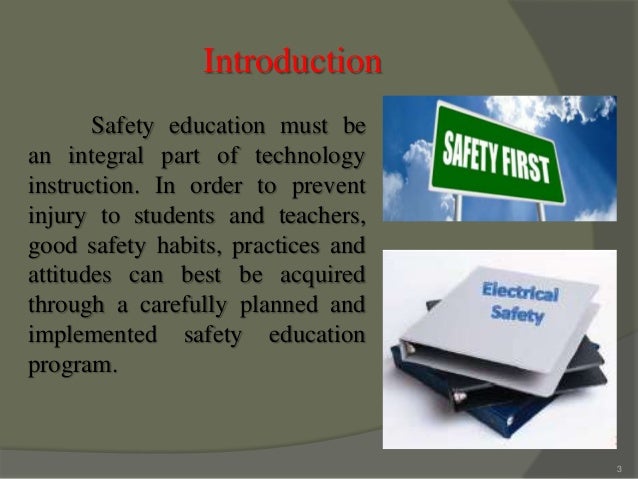 Introduction

Safety education must be an integral part of technology instruction. In order to prevent injury to students and teachers, good safety habits, practices and attitudes can best be acquired through a carefully planned and implemented safety education program.

SAFETY FIRST

Electrical Safety

3